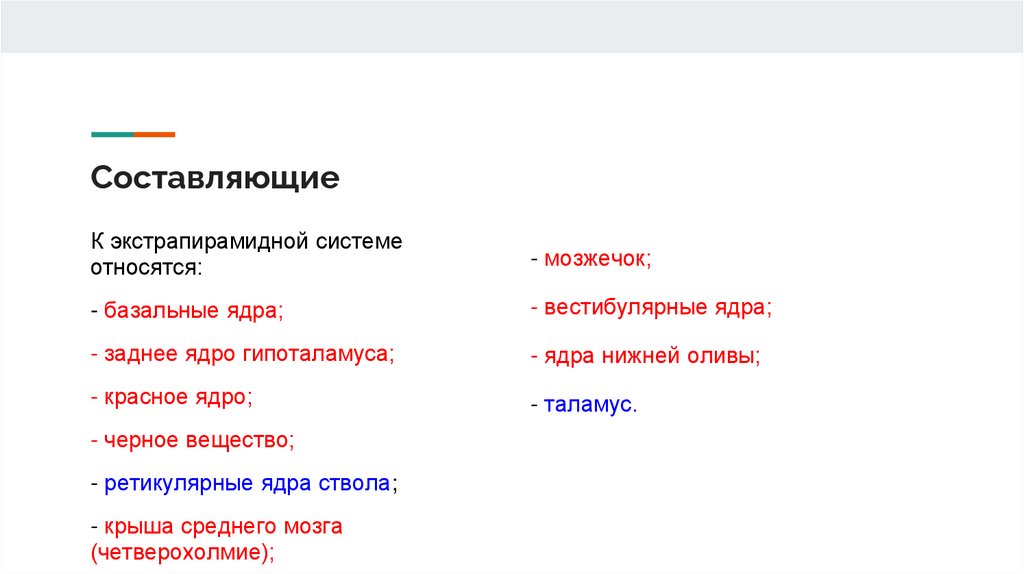 Составляющие

К экстрапирамидной системе относятся:

- базальные ядра;

- заднее ядро гипоталамуса;

- красное ядро;

- черное вещество;

- ретикулярные ядра ствола;

- крыша среднего мозга (четверохолмие);

- мозжечок;

- вестибулярные ядра;

- ядра нижней оливы;

- таламус.